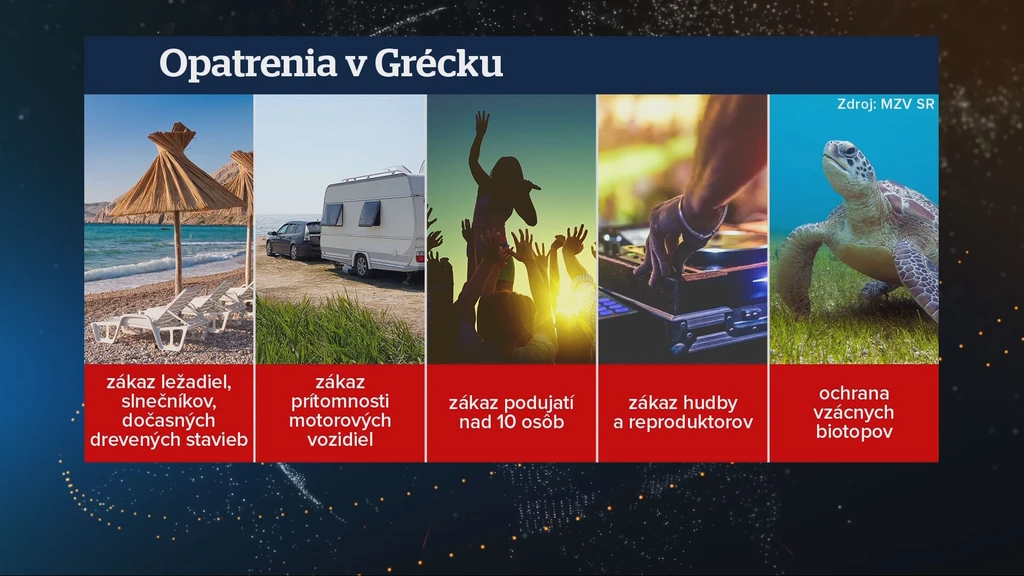 Opatrenia v Grécku

Zdroj: MZV SR

zákaz ležadiel, slnečníkov, dočasných drevených stavieb

zákaz prítomnosti motorových vozidiel

zákaz podujatí nad 10 osôb

zákaz hudby a reproduktorov

ochrana vzácnych biotopov